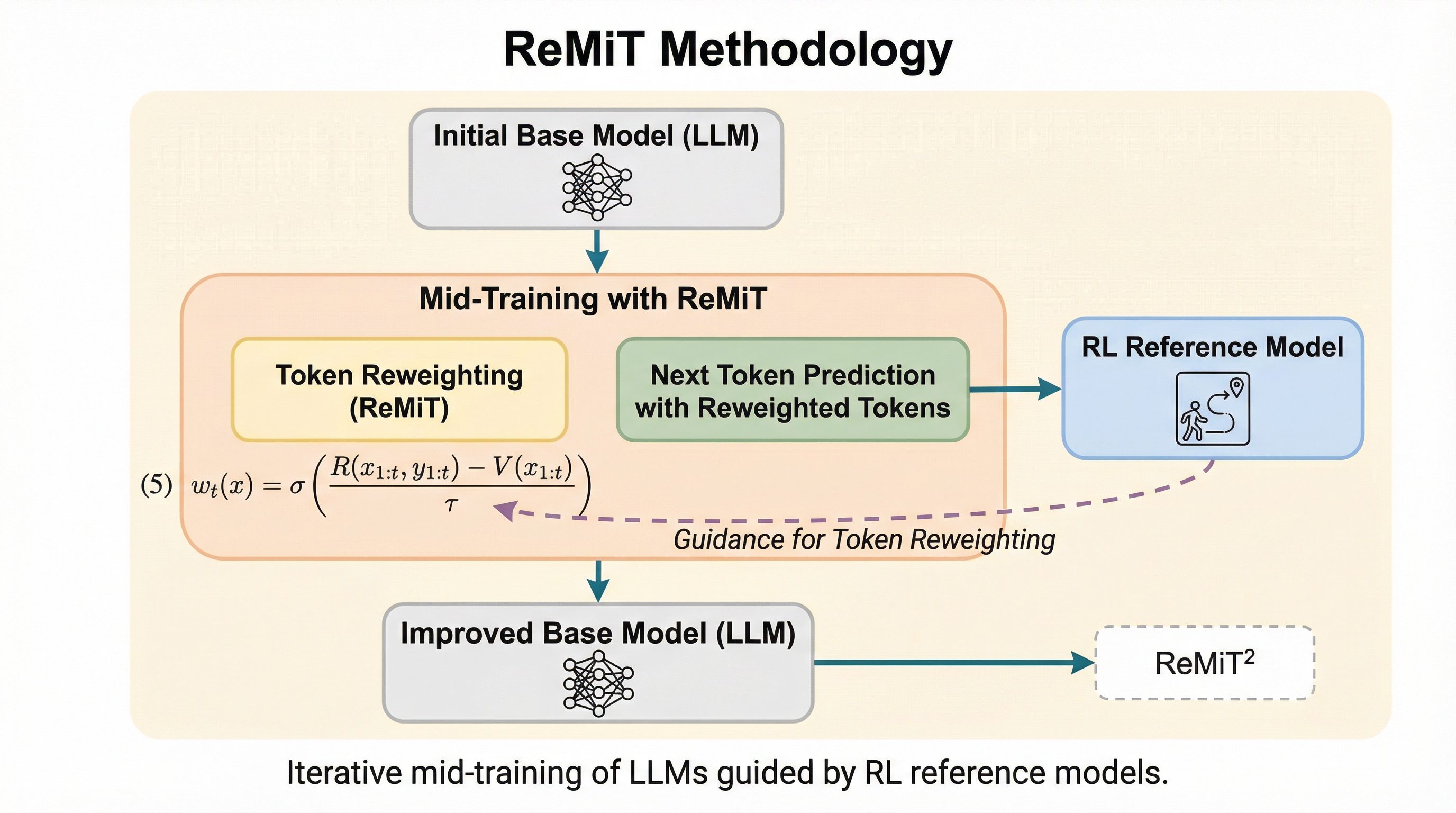 ReMiT Methodology

Initial Base Model (LLM)

Mid-Training with ReMiT

Token Reweighting (ReMiT)

Next Token Prediction with Reweighted Tokens

RL Reference Model

(5) $w_t(x) = \sigma\left(\frac{R(x_{1:t}, y_{1:t}) - V(x_{1:t})}{\tau}\right)$

Guidance for Token Reweighting

Improved Base Model (LLM)

ReMiT$^2$

Iterative mid-training of LLMs guided by RL reference models.